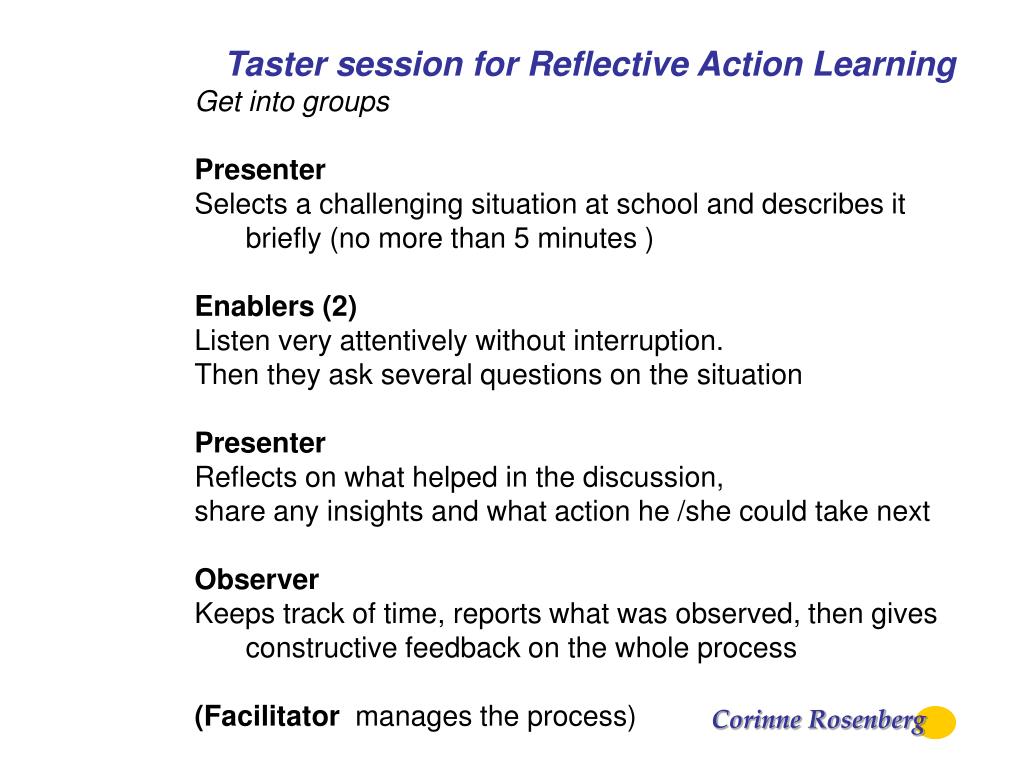 Taster session for Reflective Action Learning
Get into groups

Presenter
Selects a challenging situation at school and describes it briefly (no more than 5 minutes )

Enablers (2)
Listen very attentively without interruption.
Then they ask several questions on the situation

Presenter
Reflects on what helped in the discussion,
share any insights and what action he /she could take next

Observer
Keeps track of time, reports what was observed, then gives constructive feedback on the whole process

(Facilitator manages the process)

Corinne Rosenberg